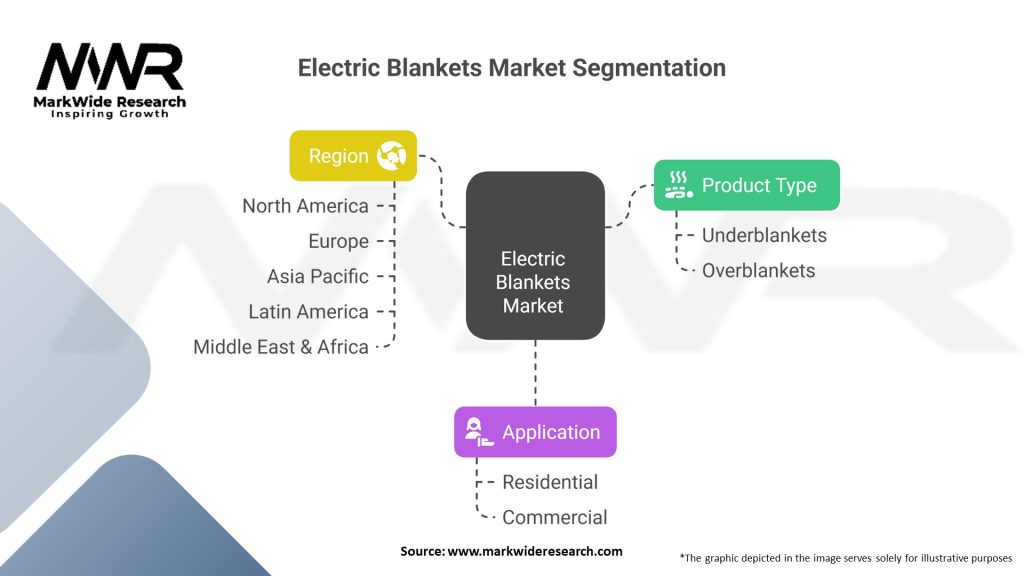 MWR
MarkWide Research
Inspiring Growth

Electric Blankets Market Segmentation

Region
North America
Europe
Asia Pacific
Latin America
Middle East & Africa

Electric Blankets Market

Product Type
Underblankets
Overblankets

Application
Residential
Commercial

Source: www.markwideresearch.com

*The graphic depicted in the image serves solely for illustrative purposes